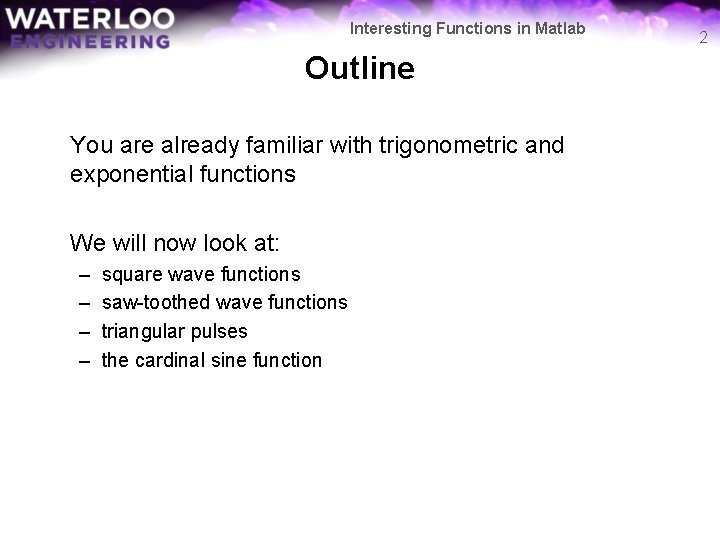 WATERLOO
ENGINEERING

Interesting Functions in Matlab

2

Outline

You are already familiar with trigonometric and exponential functions

We will now look at:

– square wave functions
– saw-toothed wave functions
– triangular pulses
– the cardinal sine function